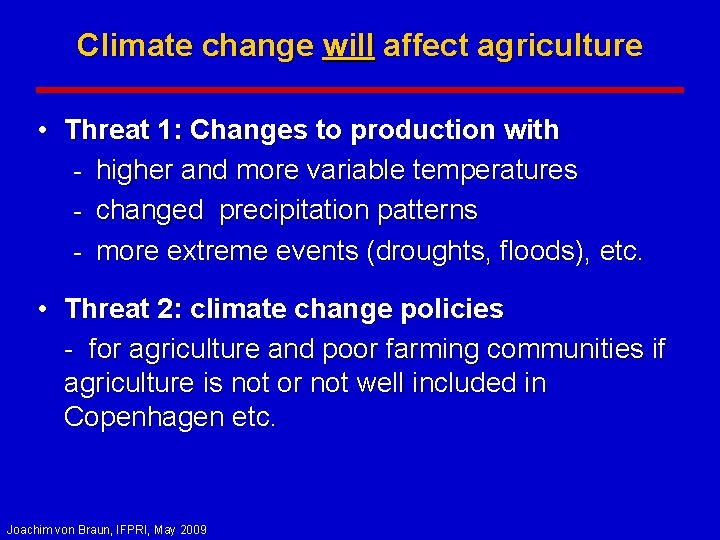 Climate change will affect agriculture

• Threat 1: Changes to production with
- higher and more variable temperatures
- changed precipitation patterns
- more extreme events (droughts, floods), etc.

• Threat 2: climate change policies
- for agriculture and poor farming communities if agriculture is not or not well included in Copenhagen etc.

Joachim von Braun, IFPRI, May 2009